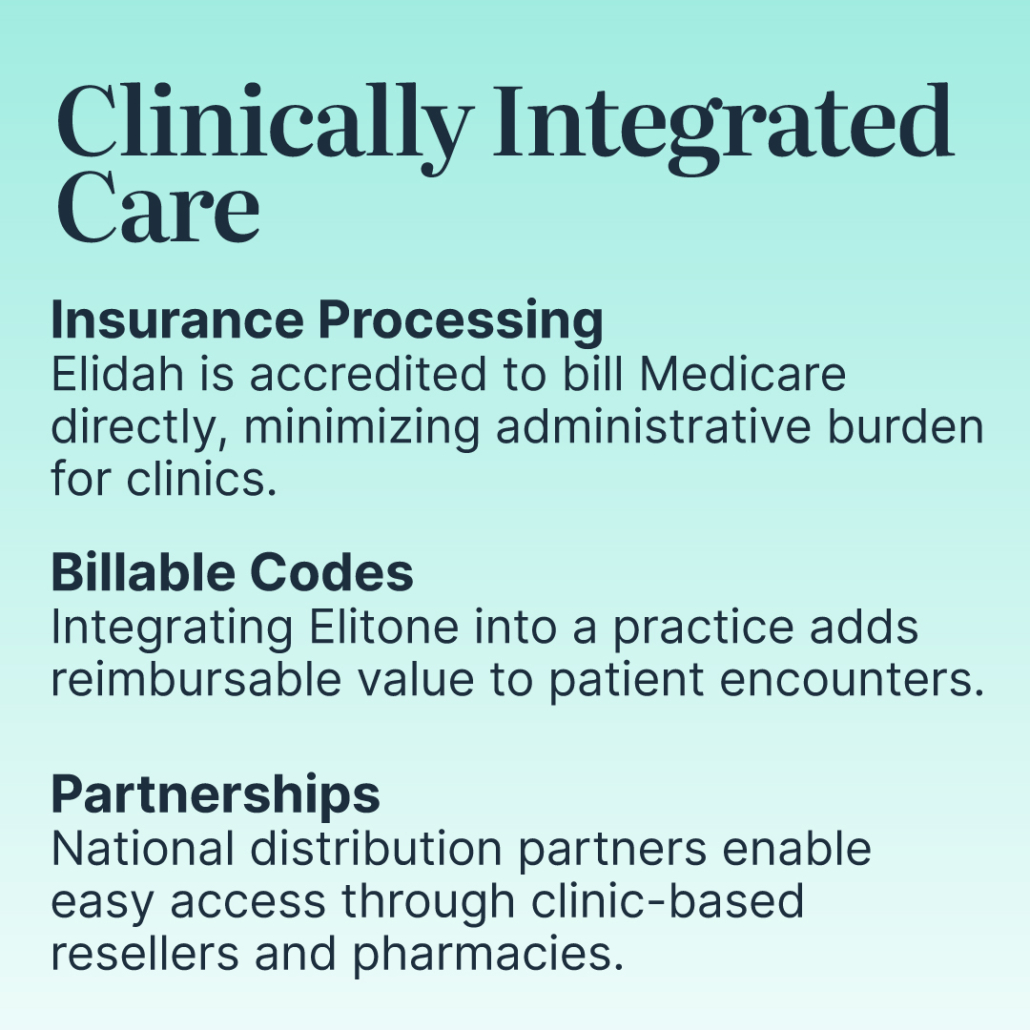 Clinically Integrated Care

Insurance Processing
Elidah is accredited to bill Medicare directly, minimizing administrative burden for clinics.

Billable Codes
Integrating Elitone into a practice adds reimbursable value to patient encounters.

Partnerships
National distribution partners enable easy access through clinic-based resellers and pharmacies.